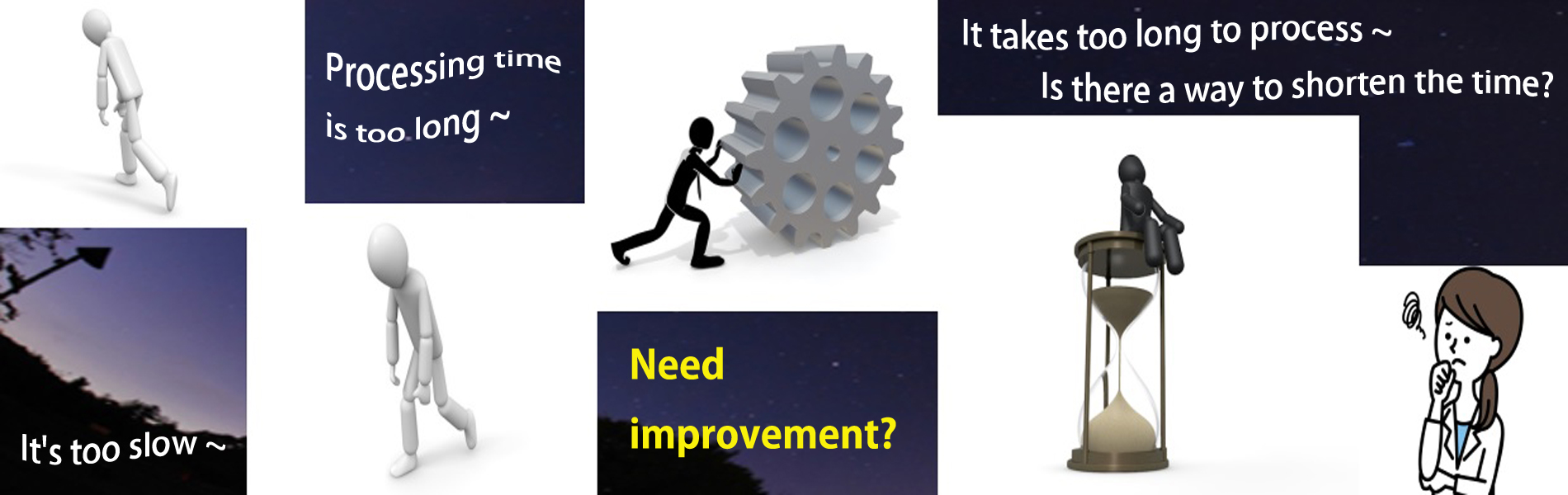 Processing time is too long ~

It takes too long to process ~

Is there a way to shorten the time?

It's too slow ~

Need improvement?